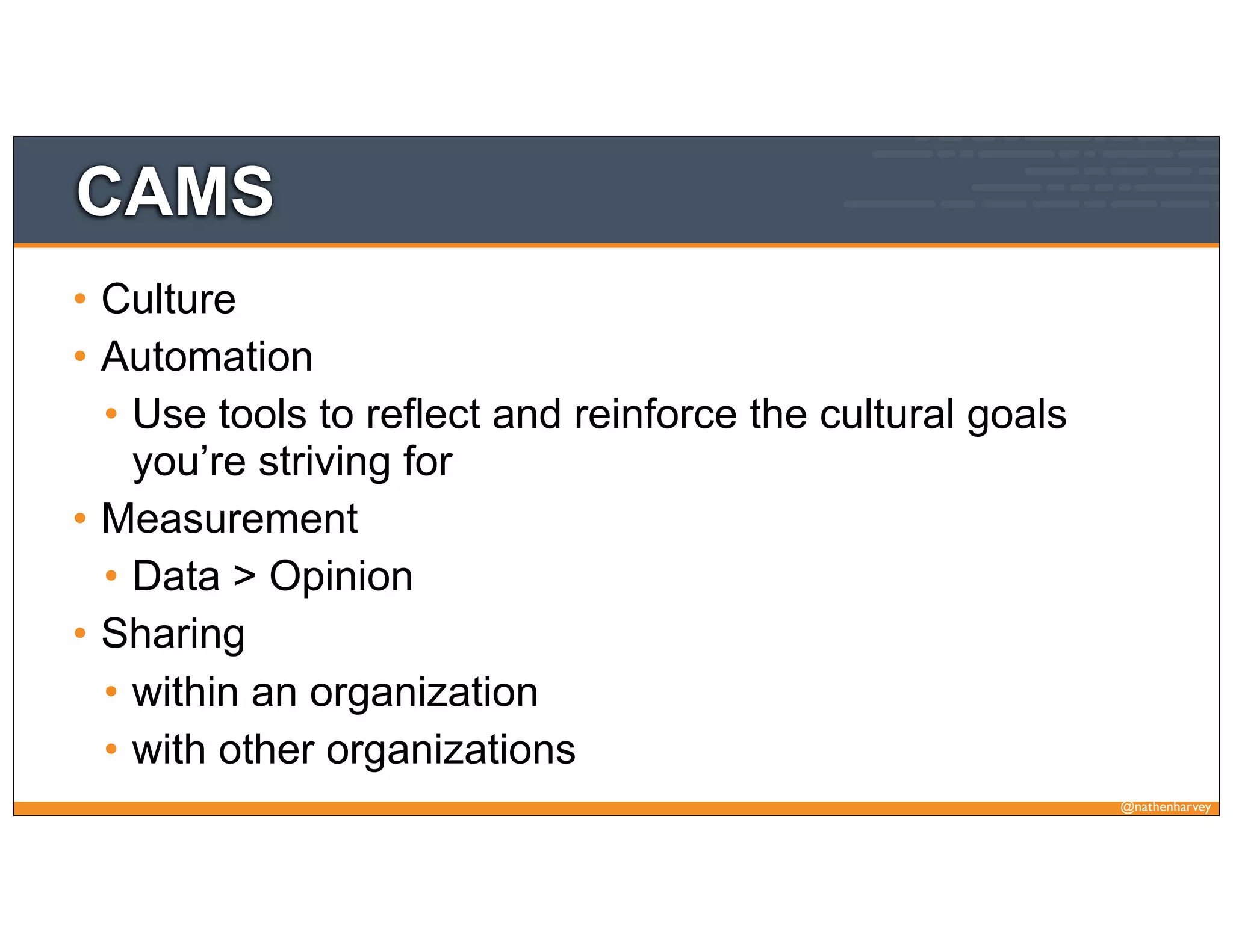 CAMS

• Culture
• Automation
  • Use tools to reflect and reinforce the cultural goals you're striving for
• Measurement
  • Data > Opinion
• Sharing
  • within an organization
  • with other organizations

@nathenharvey